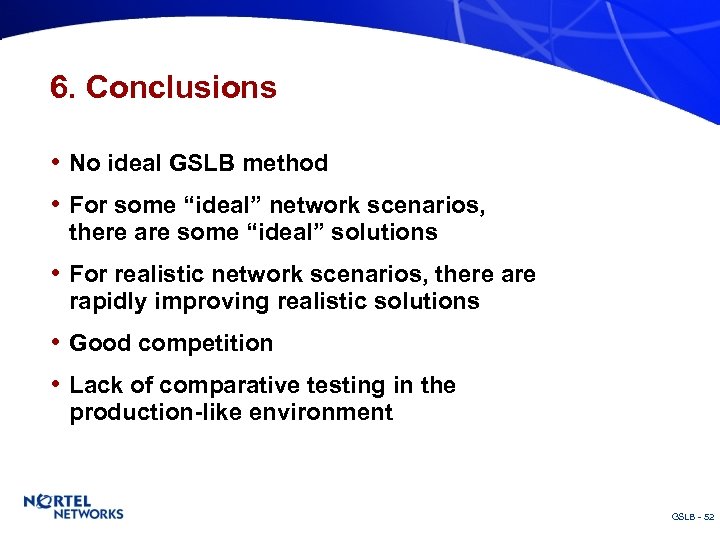 6. Conclusions

• No ideal GSLB method

• For some “ideal” network scenarios, there are some “ideal” solutions

• For realistic network scenarios, there are rapidly improving realistic solutions

• Good competition

• Lack of comparative testing in the production-like environment

NORTEL NETWORKS

GSLB - 52